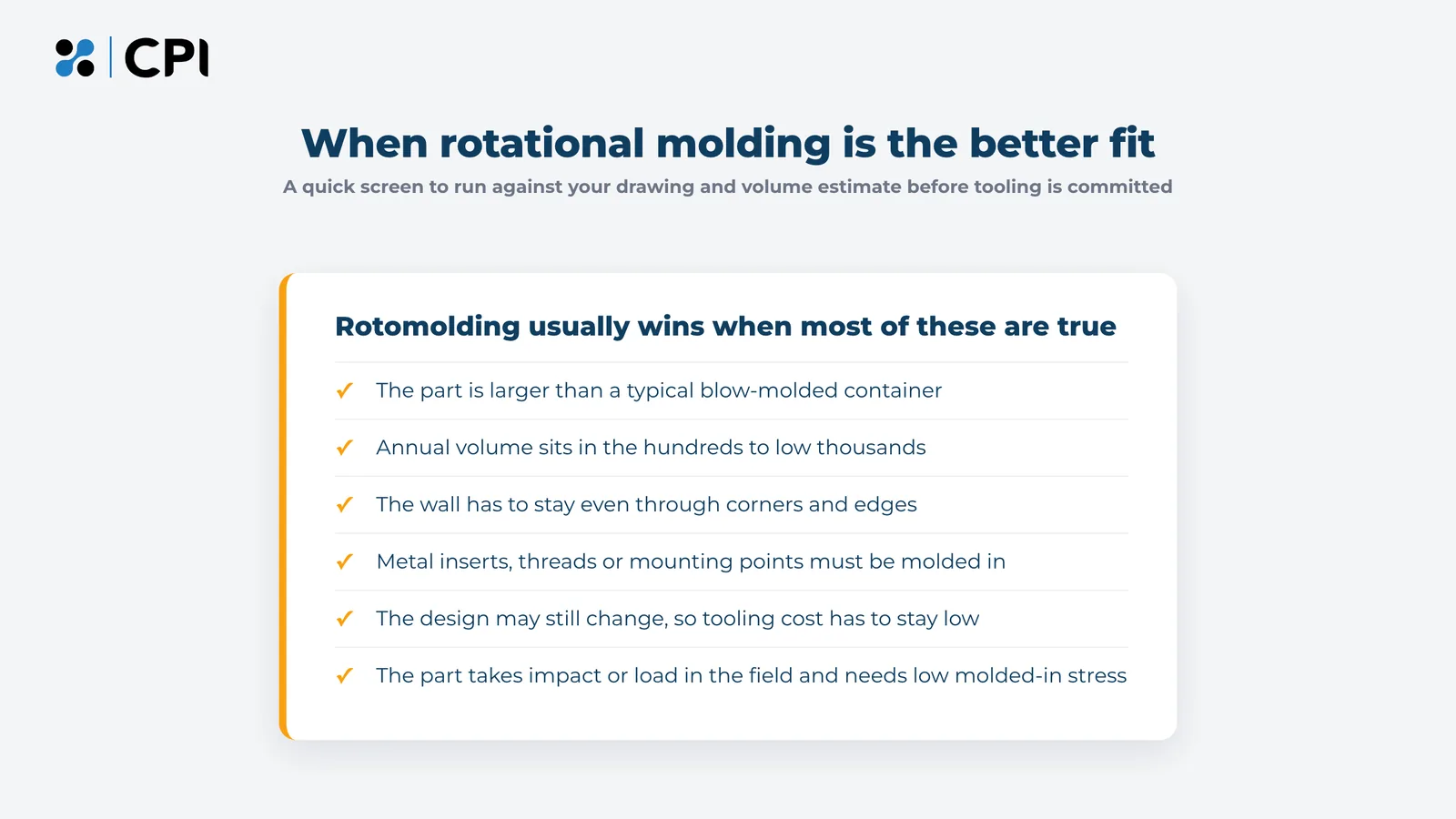 CPI

When rotational molding is the better fit

A quick screen to run against your drawing and volume estimate before tooling is committed

Rotomolding usually wins when most of these are true

✓ The part is larger than a typical blow-molded container

✓ Annual volume sits in the hundreds to low thousands

✓ The wall has to stay even through corners and edges

✓ Metal inserts, threads or mounting points must be molded in

✓ The design may still change, so tooling cost has to stay low

✓ The part takes impact or load in the field and needs low molded-in stress